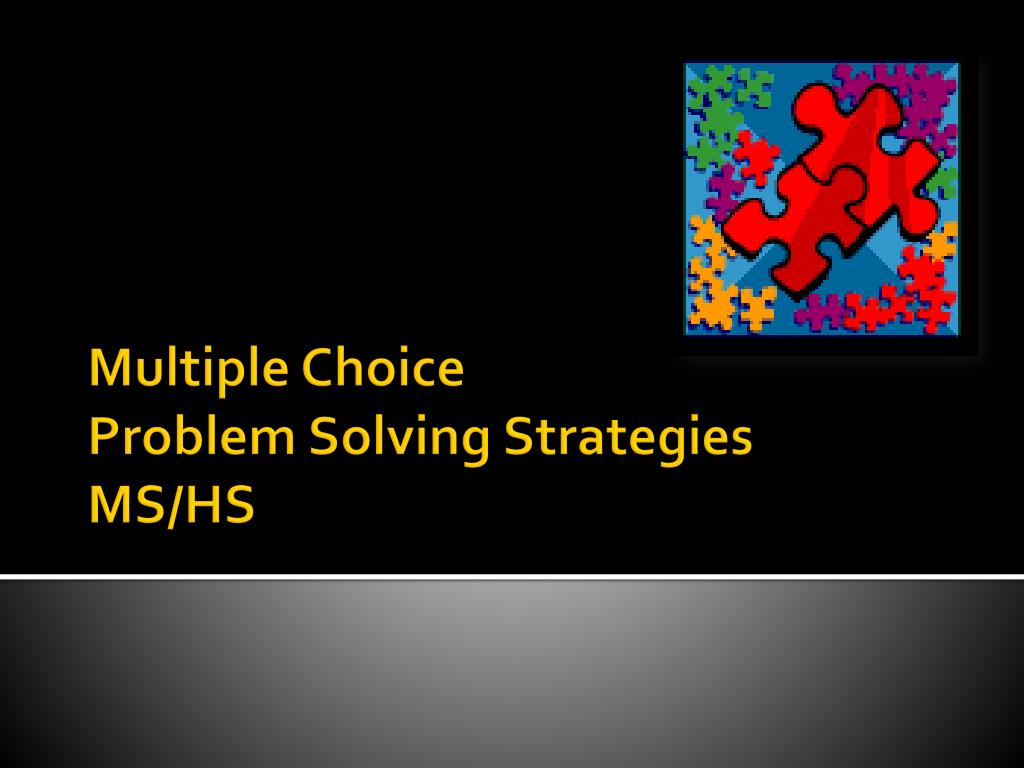 Multiple Choice
Problem Solving Strategies
MS/HS